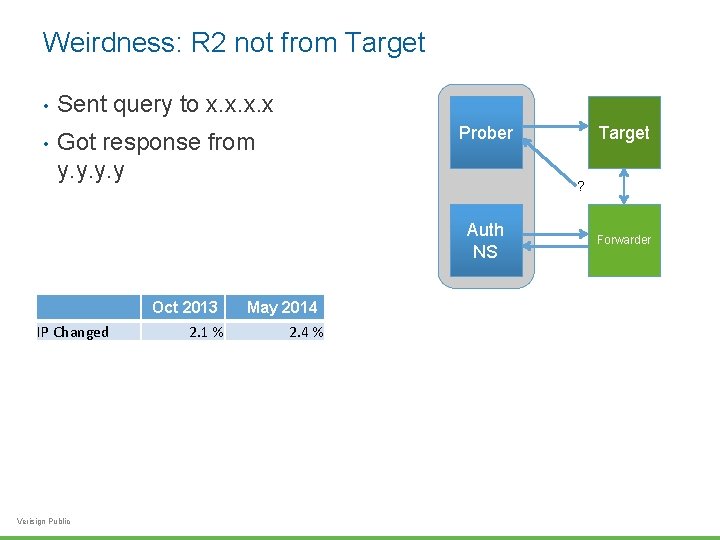 Weirdness: R2 not from Target

• Sent query to x.x.x.x

• Got response from y.y.y.y

Prober

Target

?

Auth NS

Forwarder

| | Oct 2013 | May 2014 |
|---|---|---|
| IP Changed | 2.1 % | 2.4 % |

Verisign Public